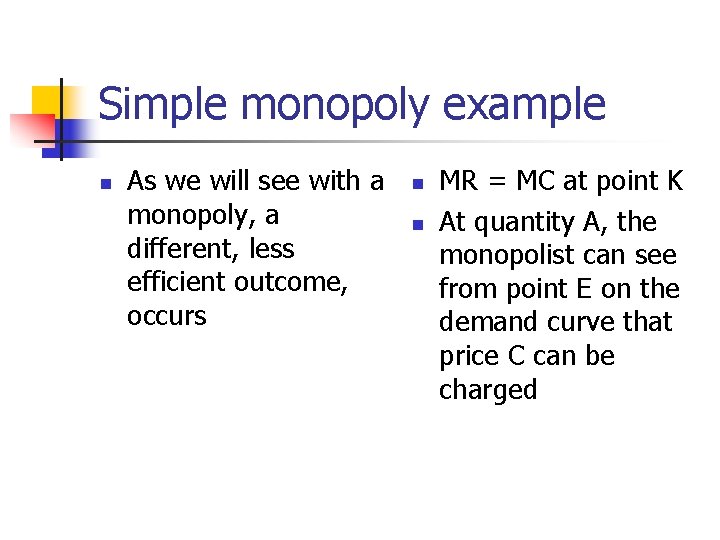 Simple monopoly example

- As we will see with a monopoly, a different, less efficient outcome, occurs

- MR = MC at point K
- At quantity A, the monopolist can see from point E on the demand curve that price C can be charged